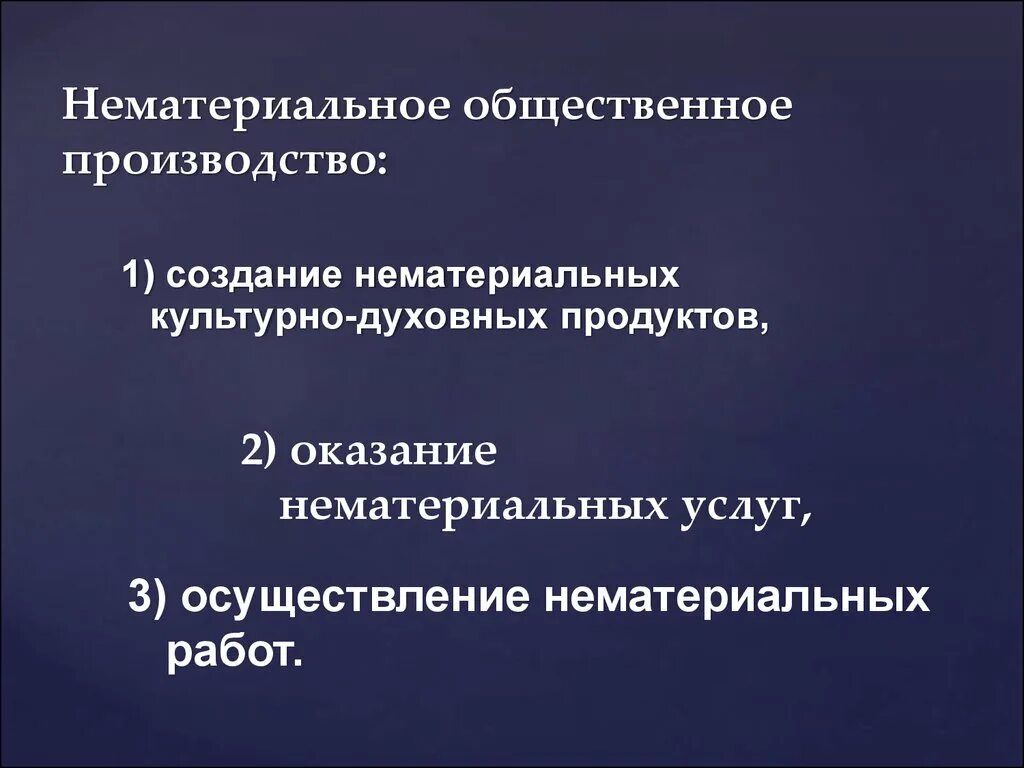 Нематериальное общественное производство:

1) создание нематериальных культурно-духовных продуктов,

2) оказание нематериальных услуг,

3) осуществление нематериальных работ.